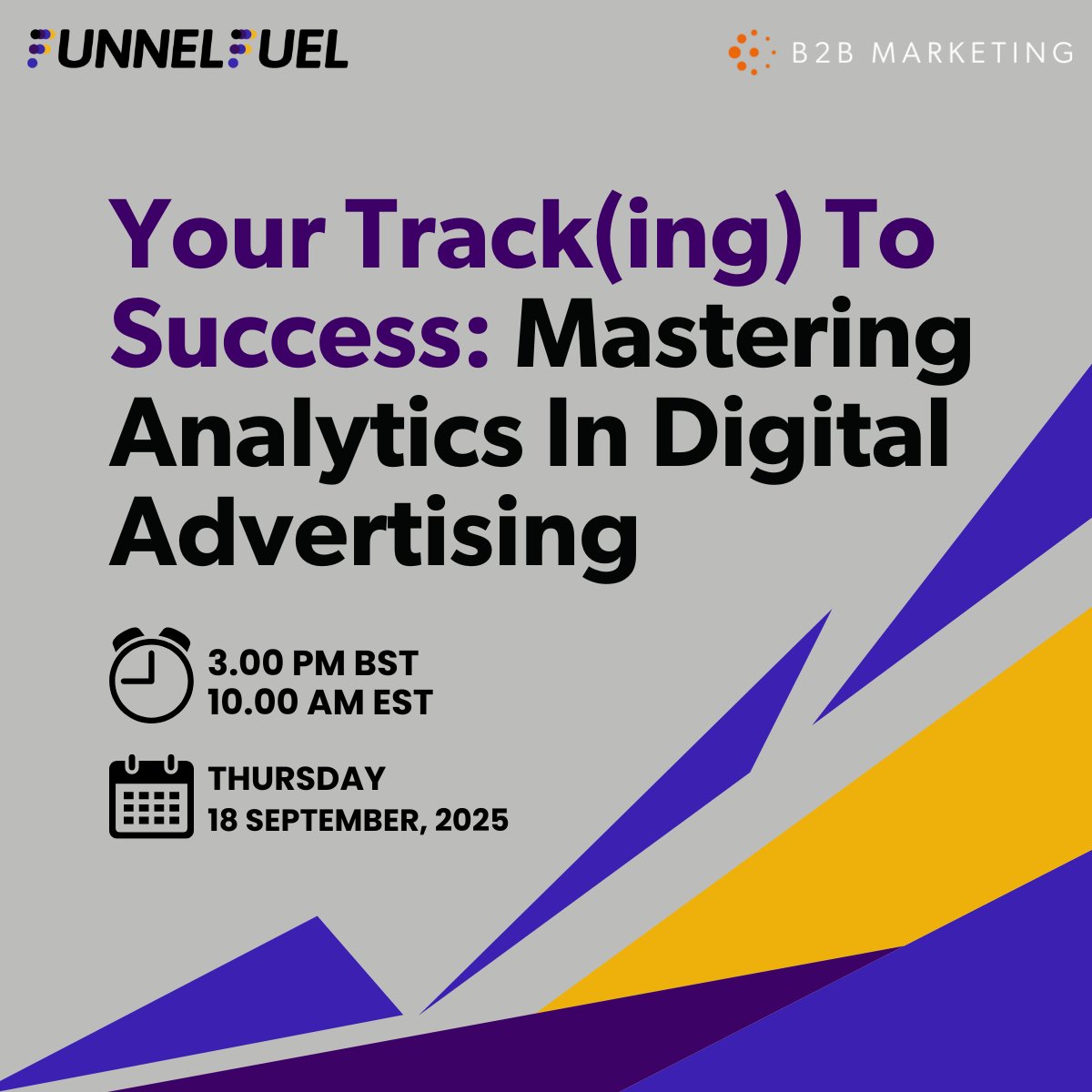 FUNNELFUEL

B2B MARKETING

Your Track(ing) To Success: Mastering Analytics In Digital Advertising

3.00 PM BST
10.00 AM EST

THURSDAY
18 SEPTEMBER, 2025